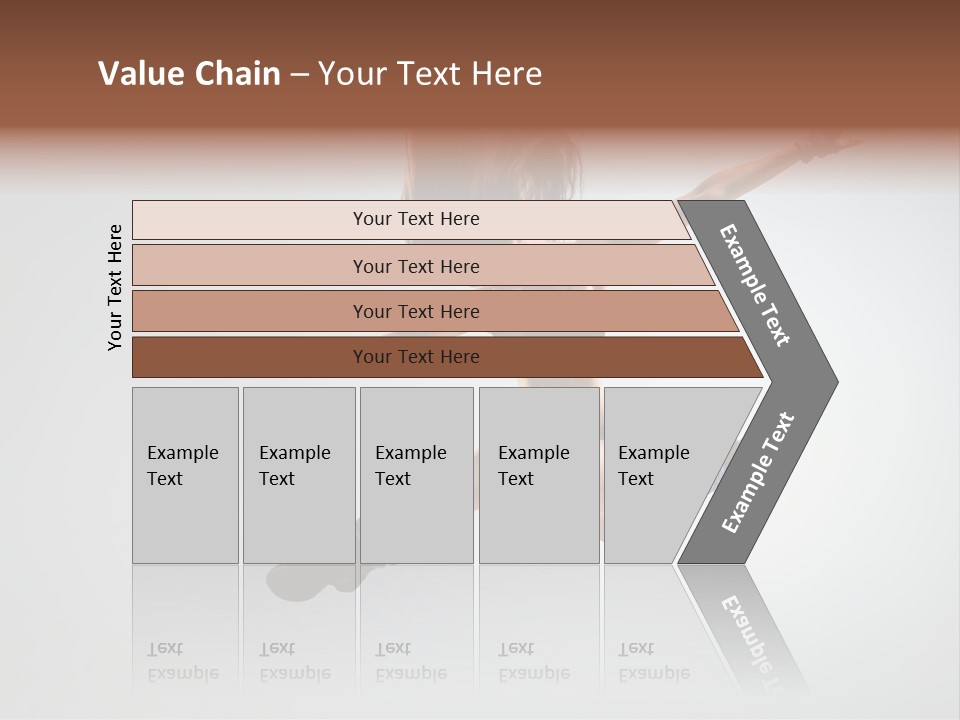 Value Chain – Your Text Here

Your Text Here

Your Text Here

Your Text Here

Your Text Here

Your Text Here

Example Text

Example Text

Example Text

Example Text

Example Text

Example Text

Example Text